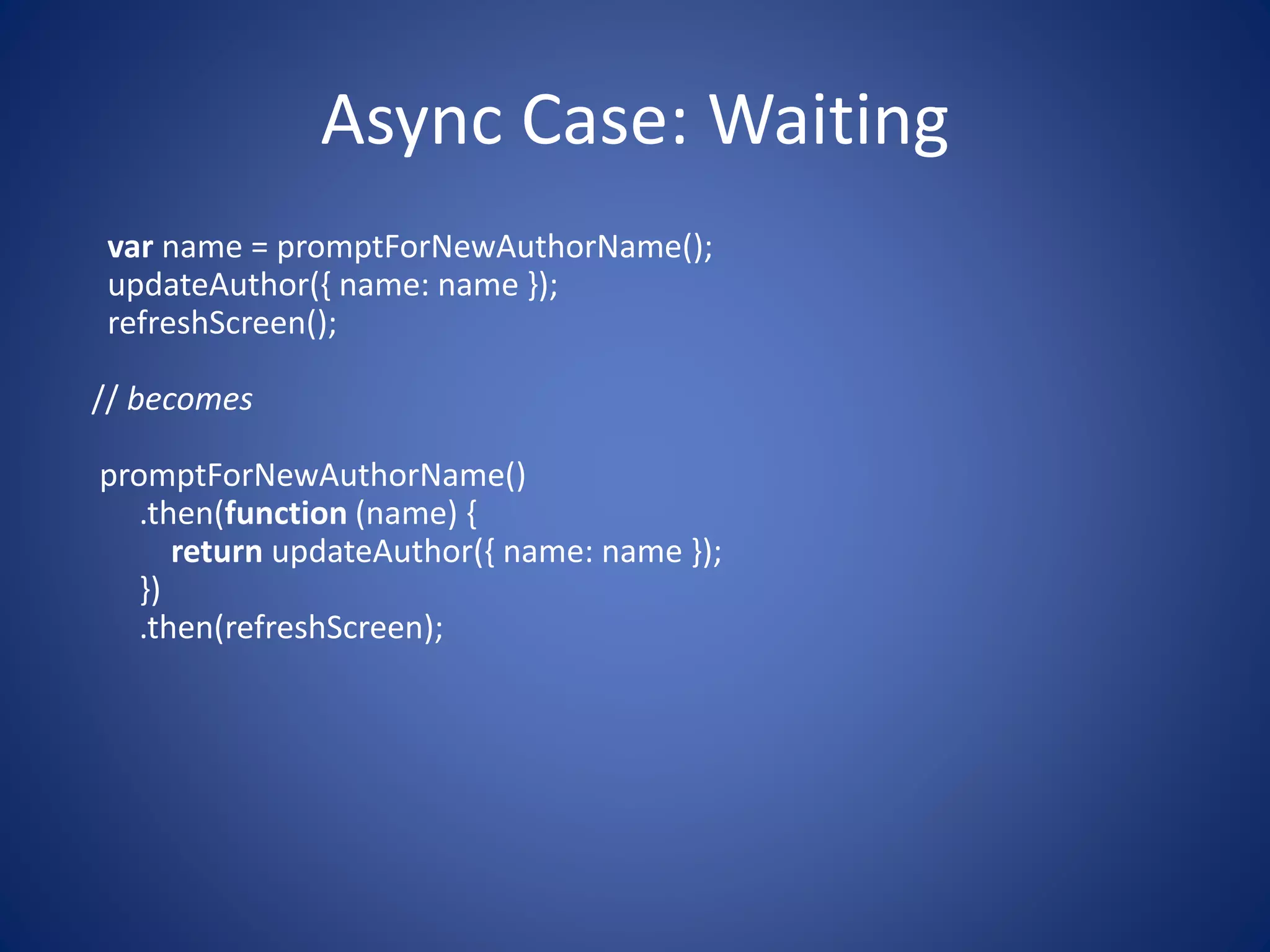 Async Case: Waiting

var name = promptForNewAuthorName();
updateAuthor({ name: name });
refreshScreen();

// becomes

promptForNewAuthorName()
    .then(function (name) {
        return updateAuthor({ name: name });
    })
    .then(refreshScreen);